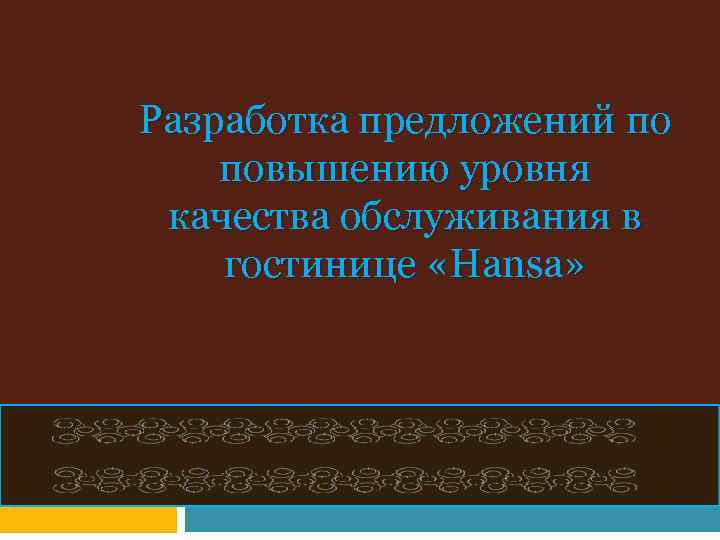 Разработка предложений по повышению уровня качества обслуживания в гостинице «Hansa»